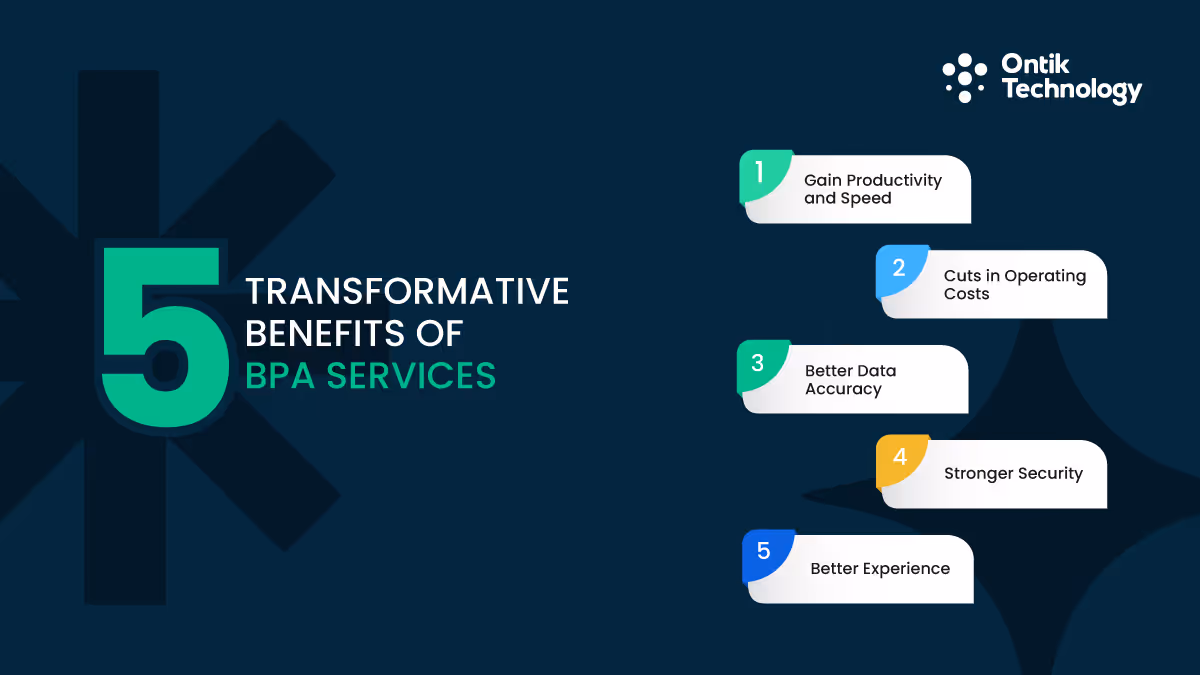 Ontik Technology

5 TRANSFORMATIVE BENEFITS OF BPA SERVICES

1 Gain Productivity and Speed

2 Cuts in Operating Costs

3 Better Data Accuracy

4 Stronger Security

5 Better Experience